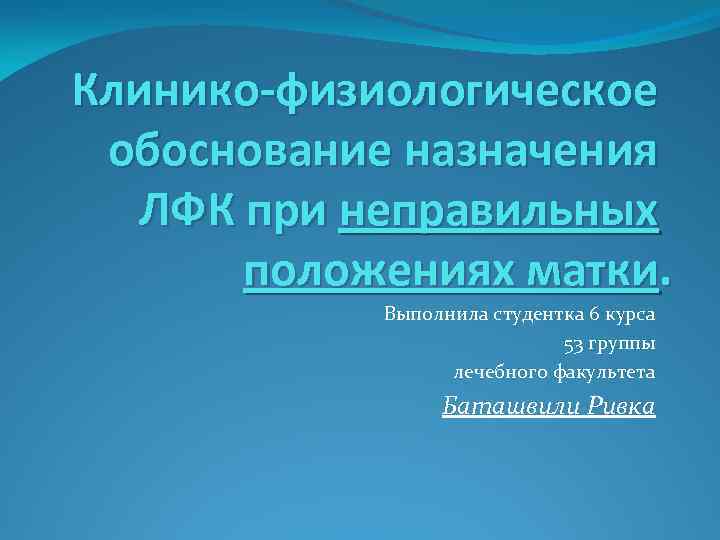 Клинико-физиологическое обоснование назначения ЛФК при неправильных положениях матки.

Выполнила студентка 6 курса
53 группы
лечебного факультета
Баташвили Ривка